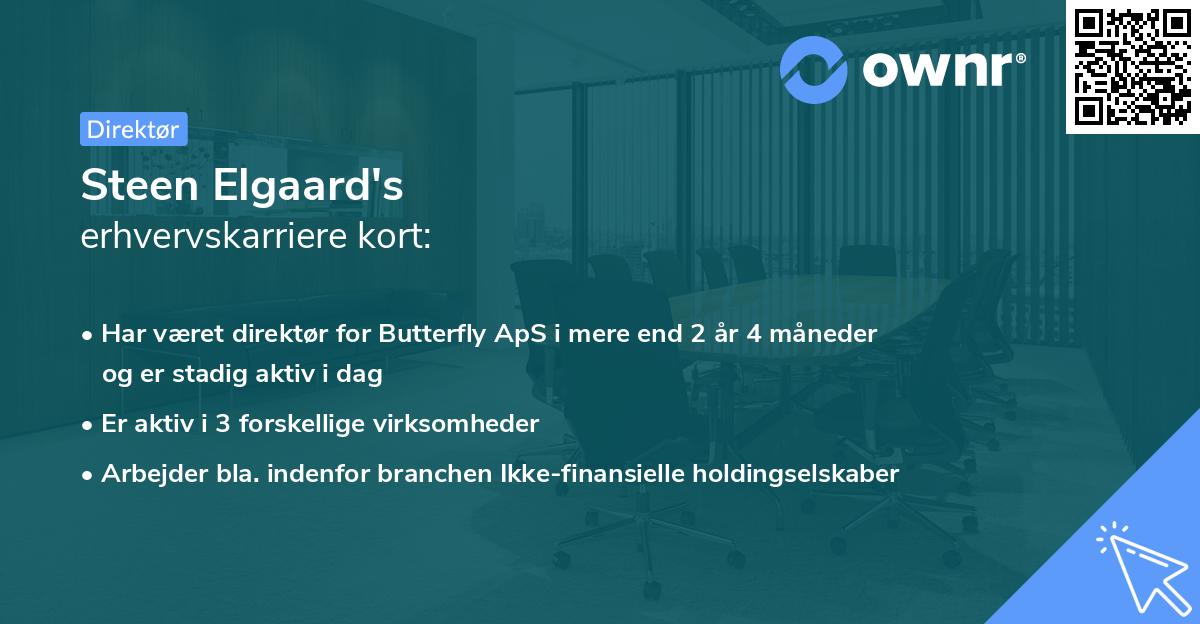 ownr®

Direktør

Steen Elgaard's
erhvervskarriere kort:

• Har været direktør for Butterfly ApS i mere end 2 år 4 måneder og er stadig aktiv i dag

• Er aktiv i 3 forskellige virksomheder

• Arbejder bla. indenfor branchen Ikke-finansielle holdingselskaber